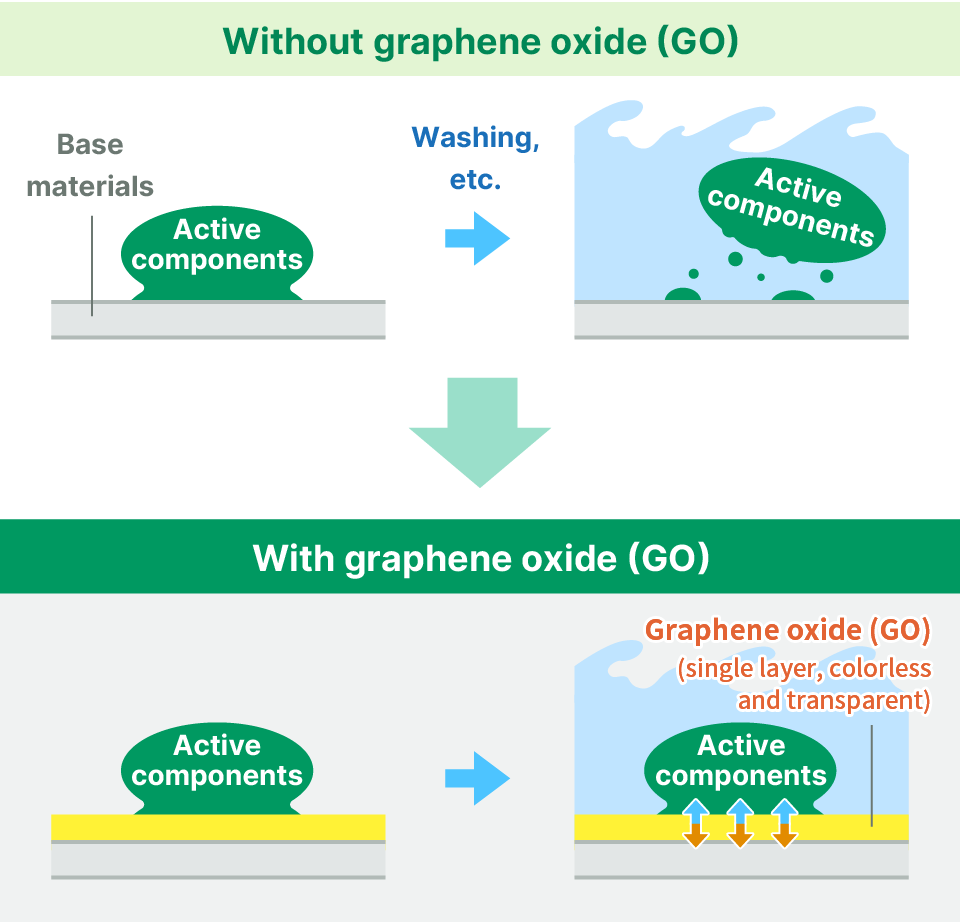 Without graphene oxide (GO)

Base materials

Active components

Washing, etc.

Active components

With graphene oxide (GO)

Active components

Graphene oxide (GO) (single layer, colorless and transparent)

Active components